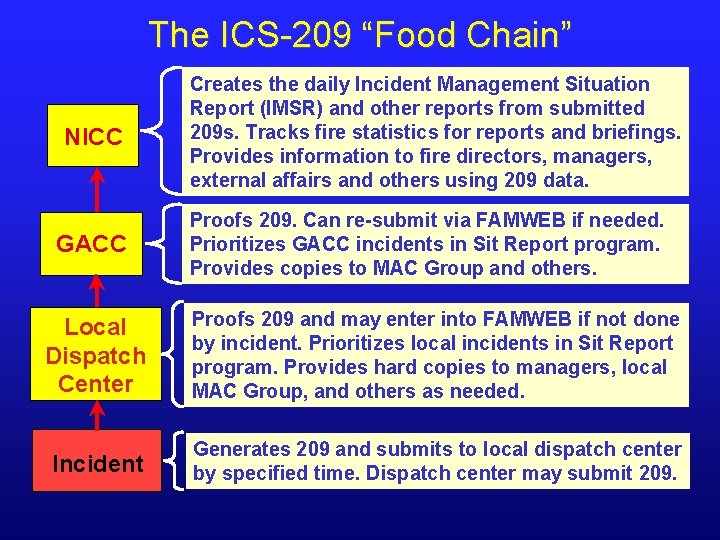 The ICS-209 “Food Chain”

NICC

Creates the daily Incident Management Situation Report (IMSR) and other reports from submitted 209s. Tracks fire statistics for reports and briefings. Provides information to fire directors, managers, external affairs and others using 209 data.

GACC

Proofs 209. Can re-submit via FAMWEB if needed. Prioritizes GACC incidents in Sit Report program. Provides copies to MAC Group and others.

Local Dispatch Center

Proofs 209 and may enter into FAMWEB if not done by incident. Prioritizes local incidents in Sit Report program. Provides hard copies to managers, local MAC Group, and others as needed.

Incident

Generates 209 and submits to local dispatch center by specified time. Dispatch center may submit 209.